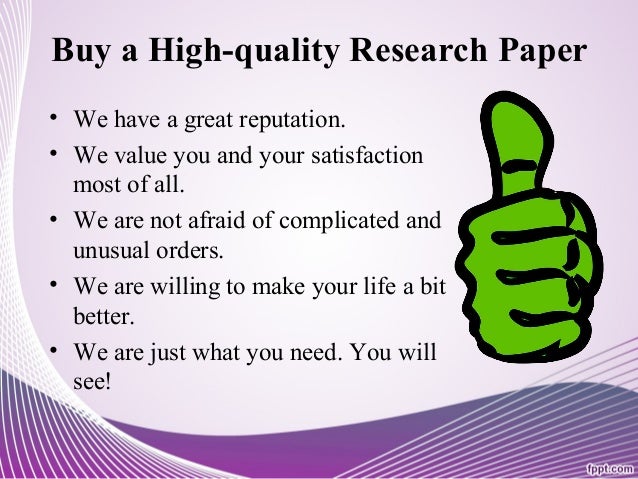 Buy a High-quality Research Paper

• We have a great reputation.
• We value you and your satisfaction most of all.
• We are not afraid of complicated and unusual orders.
• We are willing to make your life a bit better.
• We are just what you need. You will see!

fppt.com